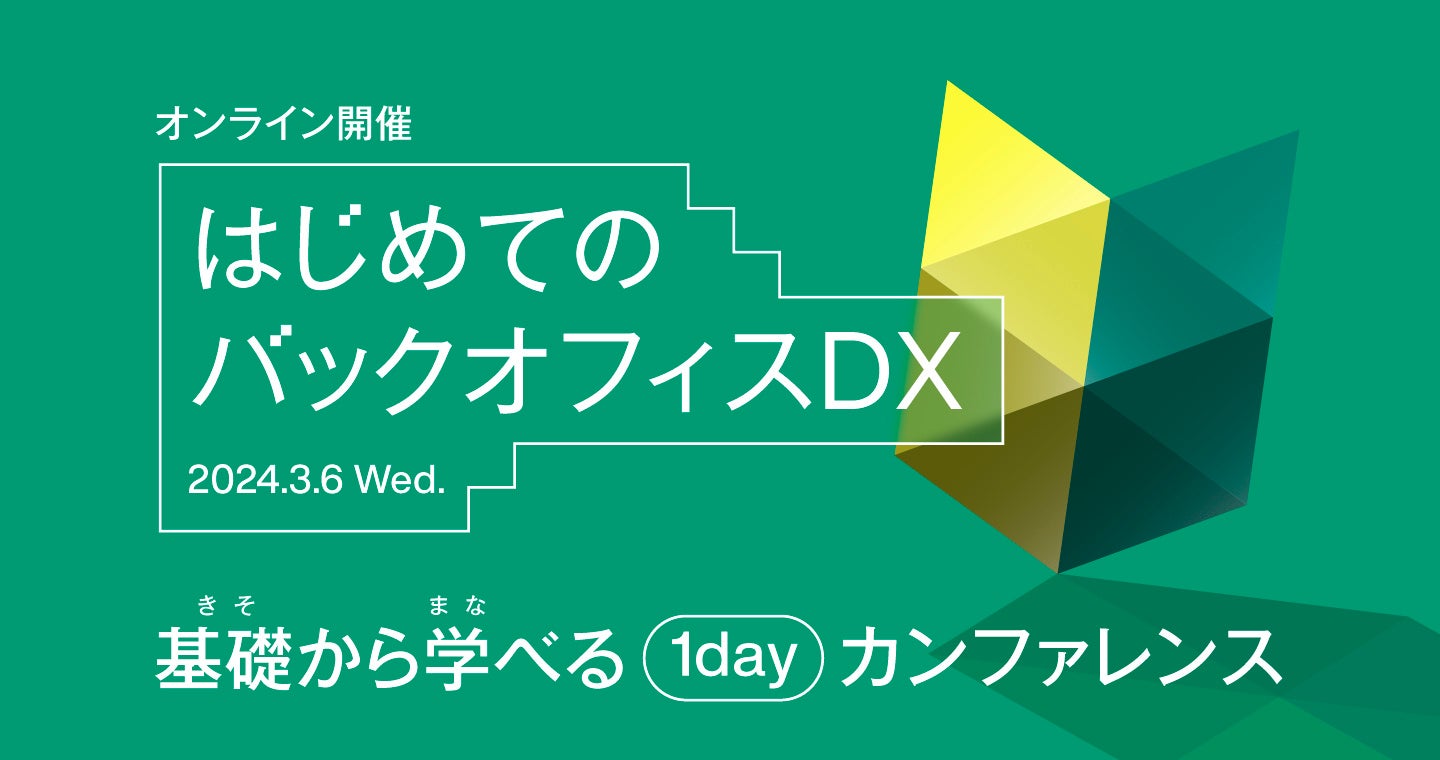 オンライン開催

はじめての
バックオフィスDX

2024.3.6 Wed.

きそ　まな
基礎から学べる 1day カンファレンス